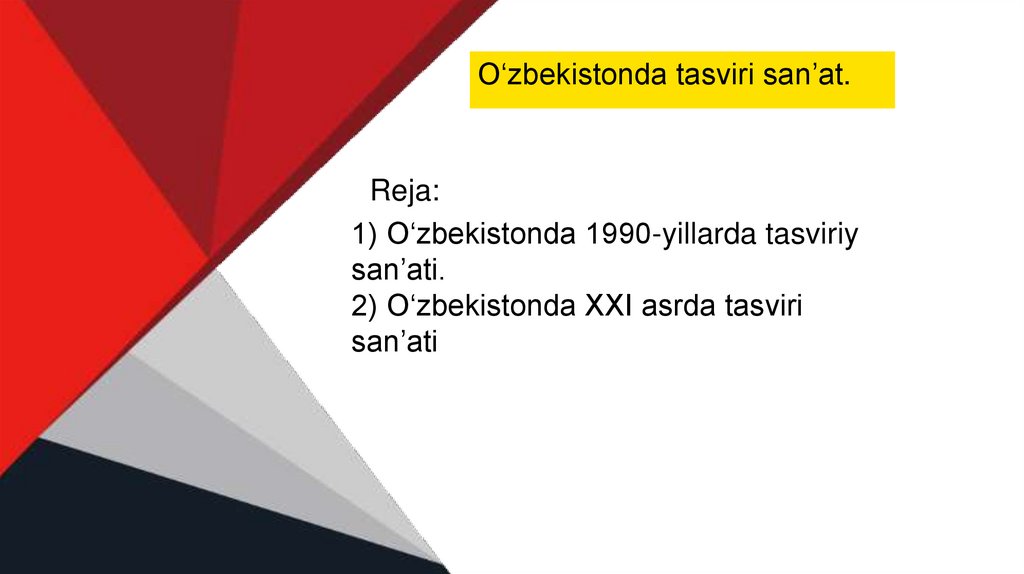 O‘zbekistonda tasviri san’at.

Reja:

1) O‘zbekistonda 1990-yillarda tasviriy san’ati.
2) O‘zbekistonda XXI asrda tasviri san’ati